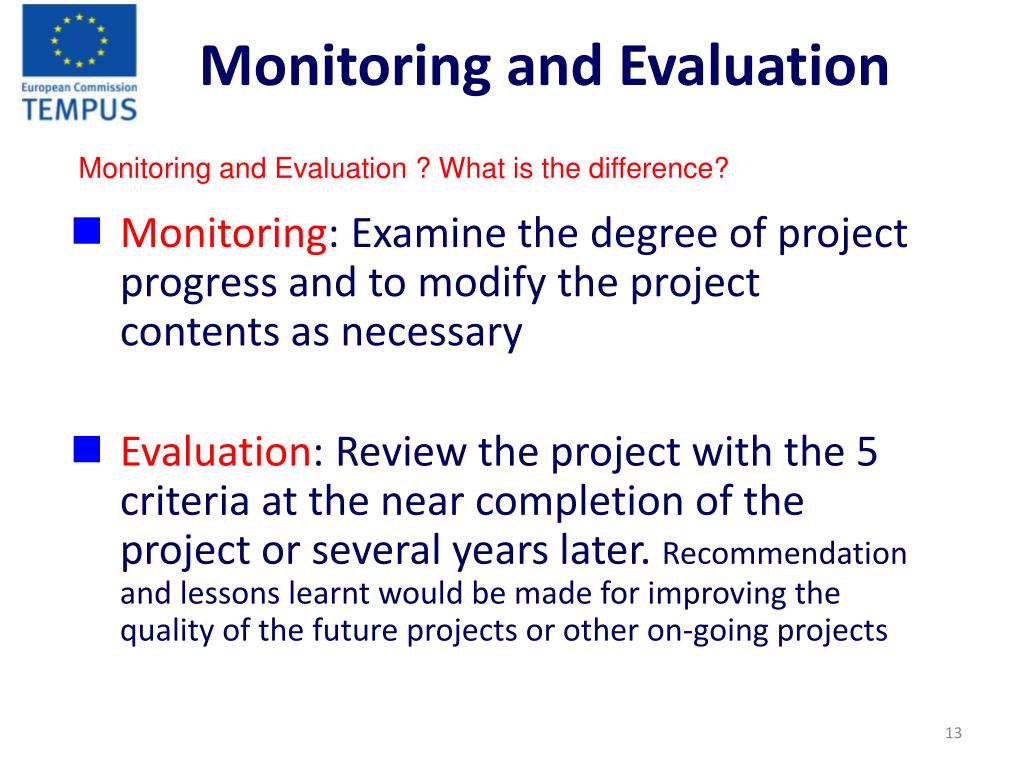 European Commission
TEMPUS

Monitoring and Evaluation

Monitoring and Evaluation ? What is the difference?

Monitoring: Examine the degree of project progress and to modify the project contents as necessary

Evaluation: Review the project with the 5 criteria at the near completion of the project or several years later. Recommendation and lessons learnt would be made for improving the quality of the future projects or other on-going projects

13